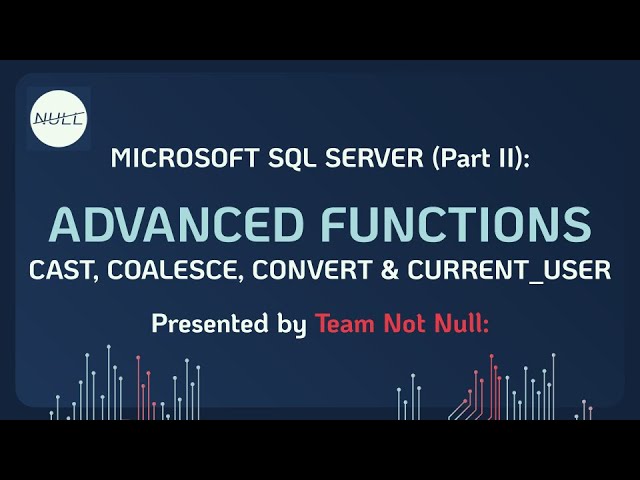 NULL

MICROSOFT SQL SERVER (Part II):

ADVANCED FUNCTIONS

CAST, COALESCE, CONVERT & CURRENT_USER

Presented by Team Not Null: